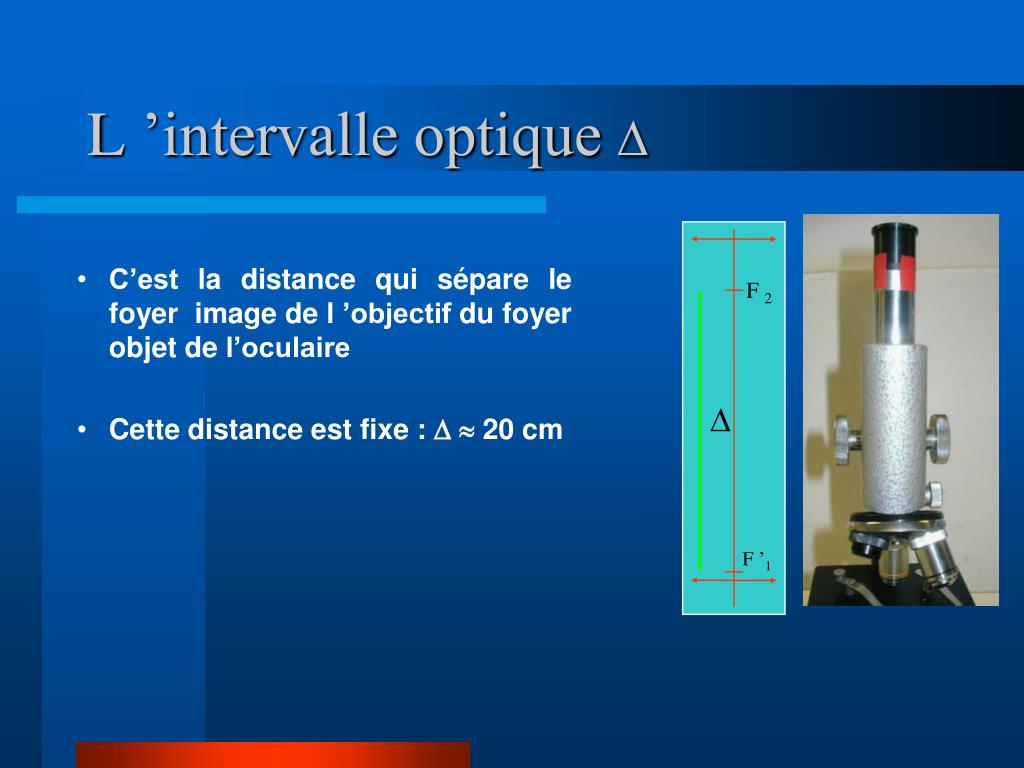 L ’intervalle optique $\Delta$

• C’est la distance qui sépare le foyer image de l ’objectif du foyer objet de l’oculaire

• Cette distance est fixe : $\Delta \approx$ 20 cm

$F_2$

$\Delta$

$F'_1$